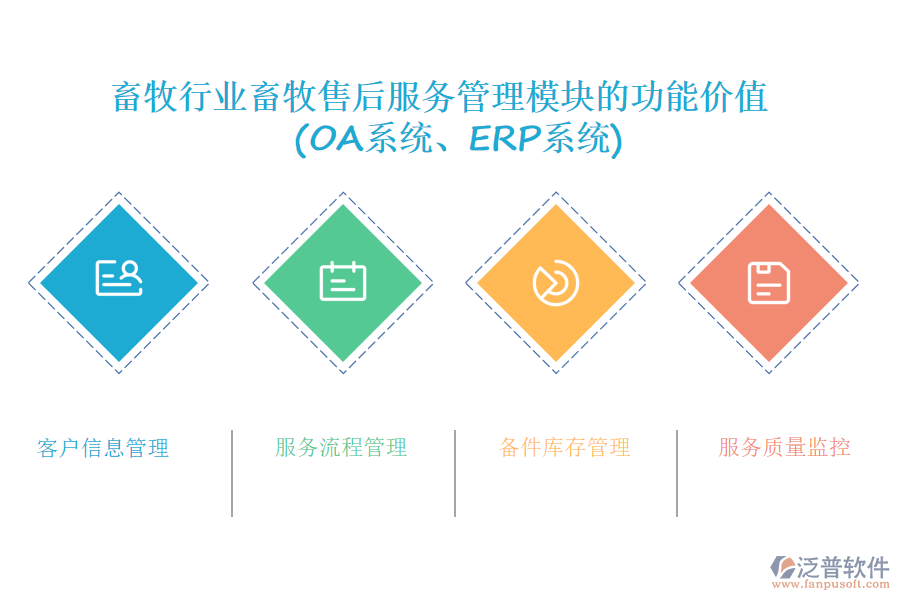 畜牧行业畜牧售后服务管理模块的功能价值
(OA系统、ERP系统)

客户信息管理

服务流程管理

备件库存管理

服务质量监控

泛普软件
www.fanpusoft.com